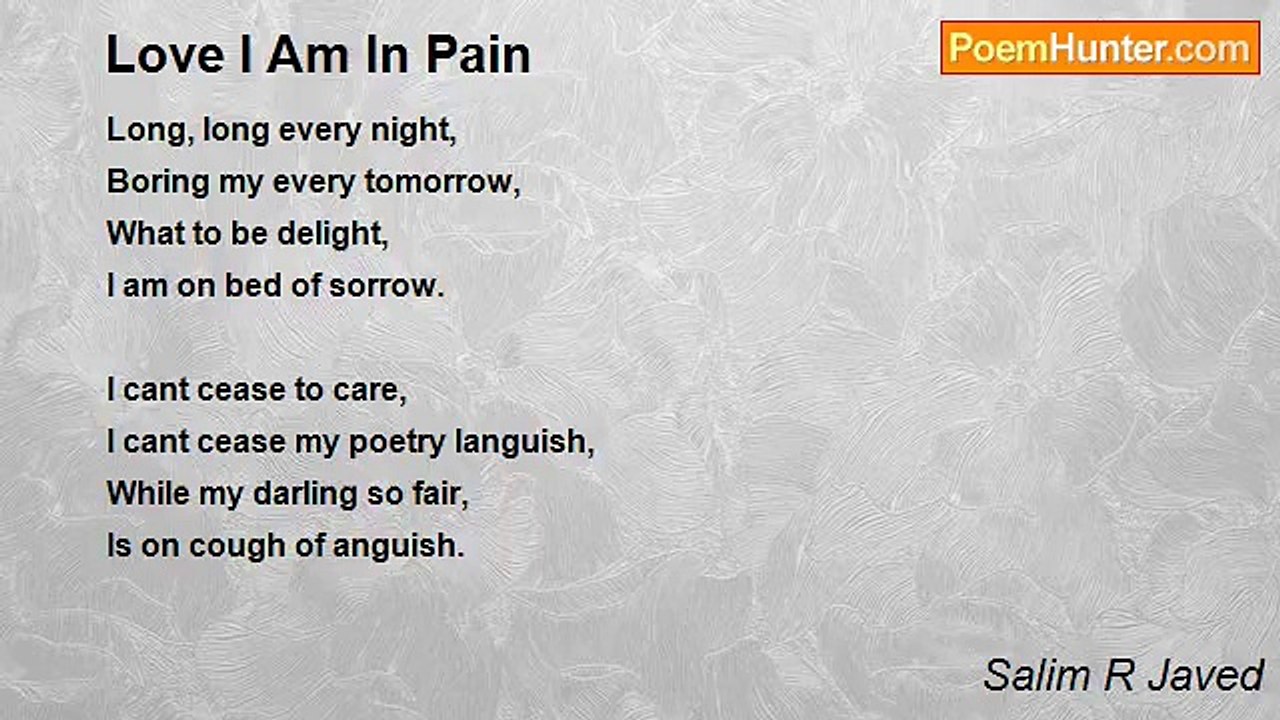 Love I Am In Pain

PoemHunter.com

Long, long every night,
Boring my every tomorrow,
What to be delight,
I am on bed of sorrow.

I cant cease to care,
I cant cease my poetry languish,
While my darling so fair,
Is on cough of anguish.

Salim R Javed